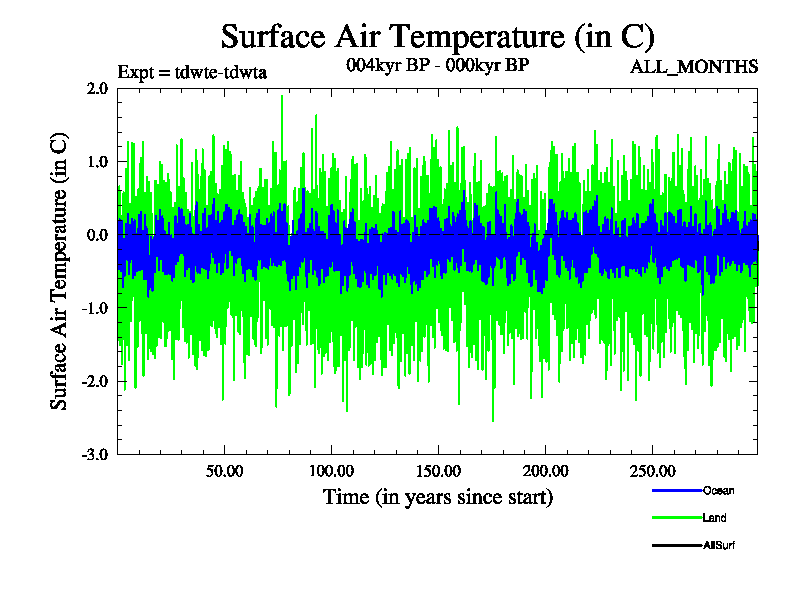 Surface Air Temperature (in C)

Expt = tdwte-tdwta

004kyr BP - 000kyr BP

ALL_MONTHS

Surface Air Temperature (in C)

2.0
1.0
0.0
-1.0
-2.0
-3.0

50.00
100.00
150.00
200.00
250.00

Time (in years since start)

Ocean
Land
AllSurf